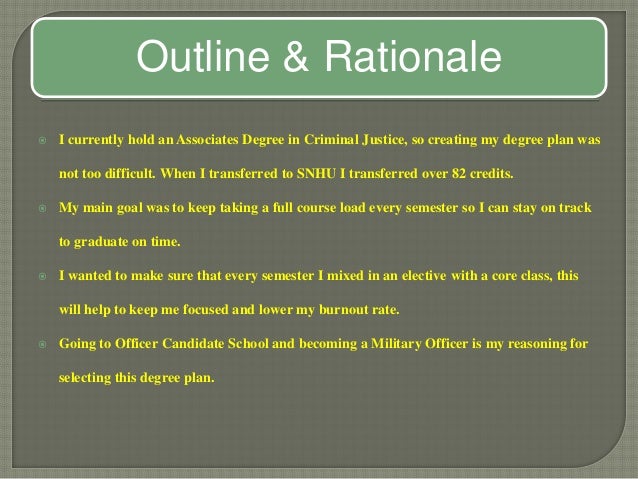 Outline & Rationale

I currently hold an Associates Degree in Criminal Justice, so creating my degree plan was not too difficult. When I transferred to SNHU I transferred over 82 credits.

My main goal was to keep taking a full course load every semester so I can stay on track to graduate on time.

I wanted to make sure that every semester I mixed in an elective with a core class, this will help to keep me focused and lower my burnout rate.

Going to Officer Candidate School and becoming a Military Officer is my reasoning for selecting this degree plan.